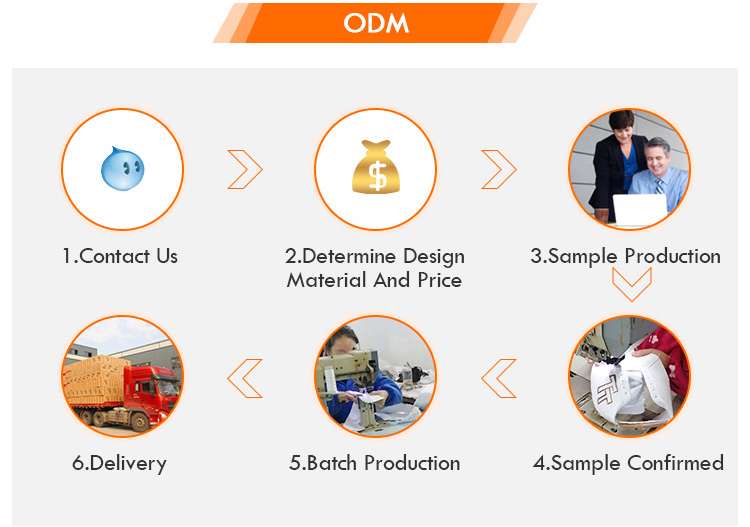 ODM

$

1.Contact Us

2.Determine Design Material And Price

3.Sample Production

4.Sample Confirmed

5.Batch Production

6.Delivery